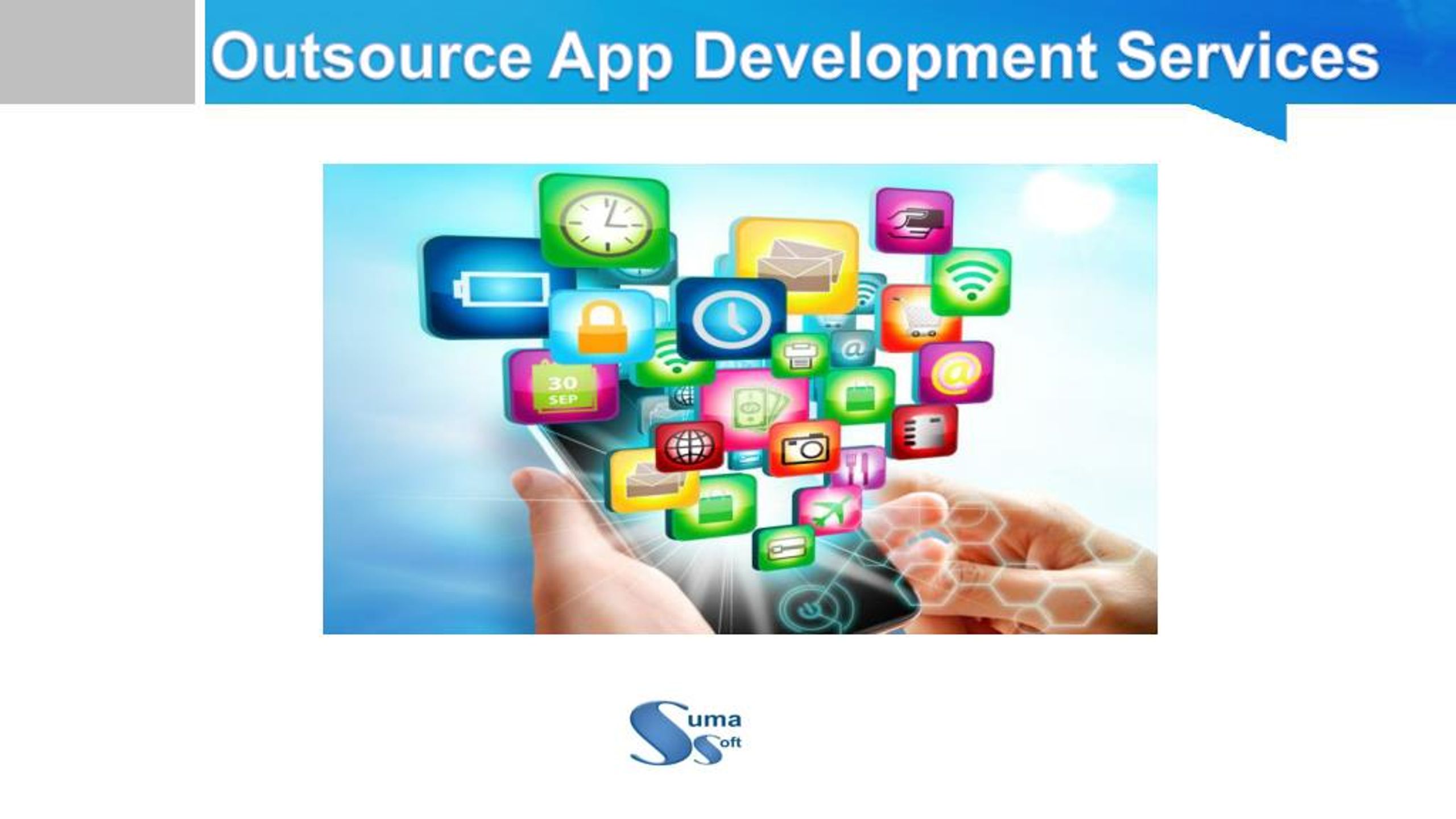 Outsource App Development Services

30
SEP

Suma
Soft